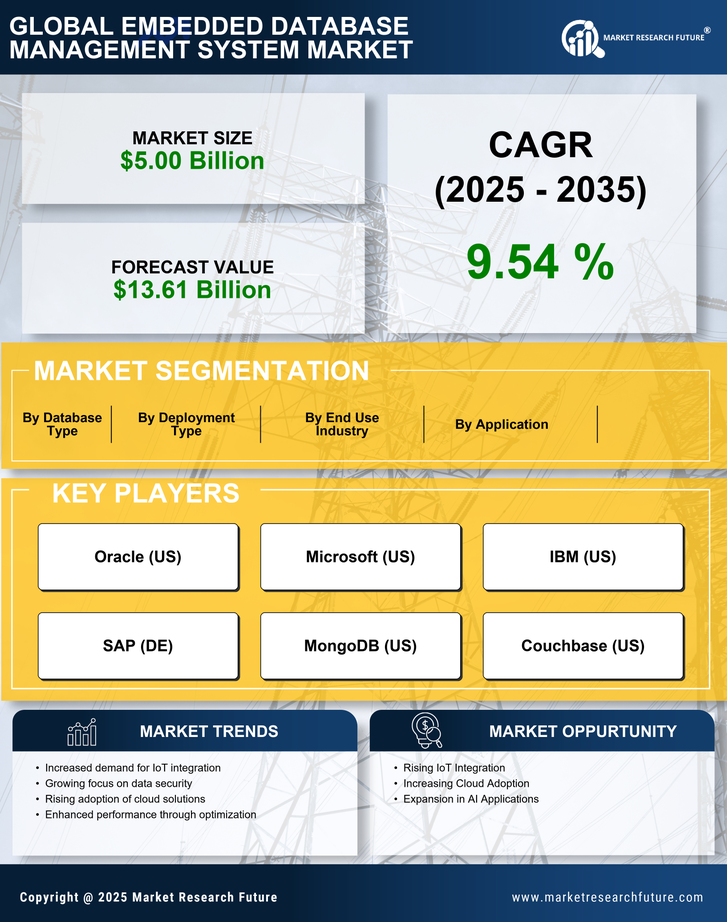 GLOBAL EMBEDDED DATABASE MANAGEMENT SYSTEM MARKET

MARKET RESEARCH FUTURE ®

MARKET SIZE
$5.00 Billion

FORECAST VALUE
$13.61 Billion

CAGR
(2025 - 2035)

9.54 %

MARKET SEGMENTATION

By Database Type

By Deployment Type

By End Use Industry

By Application

KEY PLAYERS

Oracle (US)

Microsoft (US)

IBM (US)

SAP (DE)

MongoDB (US)

Couchbase (US)

MARKET TRENDS

• Increased demand for IoT integration
• Growing focus on data security
• Rising adoption of cloud solutions
• Enhanced performance through optimization

MARKET OPPURTUNITY

• Rising IoT Integration
• Increasing Cloud Adoption
• Expansion in AI Applications

Copyright @ 2025 Market Research Future

www.marketresearchfuture.com